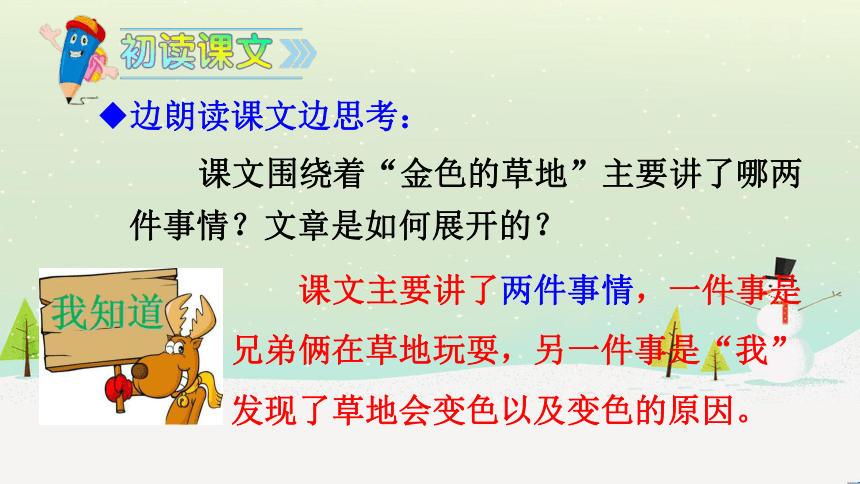 初读课文

◆边朗读课文边思考：

课文围绕着“金色的草地”主要讲了哪两件事情？文章是如何展开的？

我知道

课文主要讲了两件事情，一件事是兄弟俩在草地玩耍，另一件事是“我”发现了草地会变色以及变色的原因。